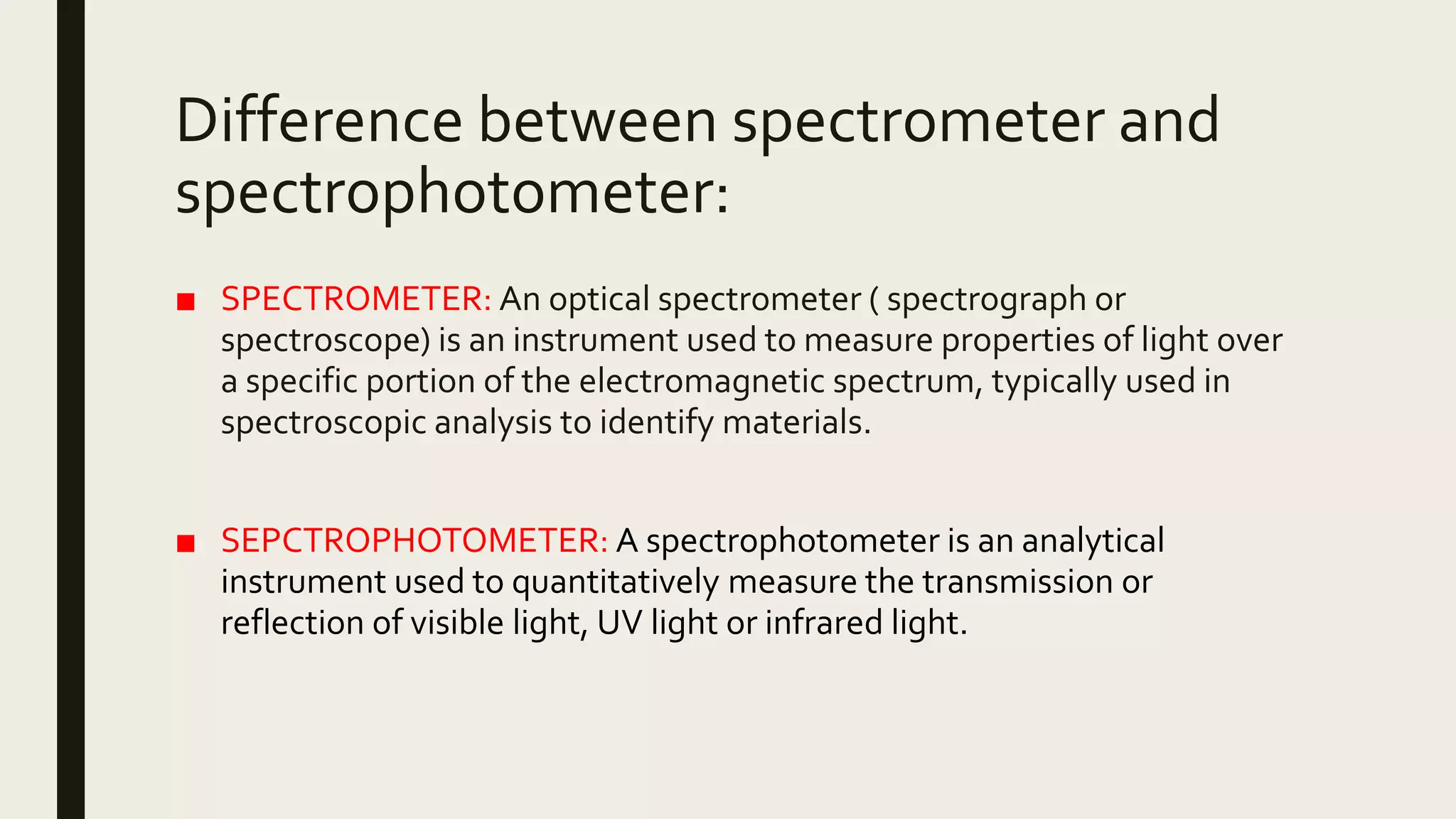 Difference between spectrometer and spectrophotometer:

■ SPECTROMETER: An optical spectrometer ( spectrograph or spectroscope) is an instrument used to measure properties of light over a specific portion of the electromagnetic spectrum, typically used in spectroscopic analysis to identify materials.

■ SEPCTROPHOTOMETER: A spectrophotometer is an analytical instrument used to quantitatively measure the transmission or reflection of visible light, UV light or infrared light.